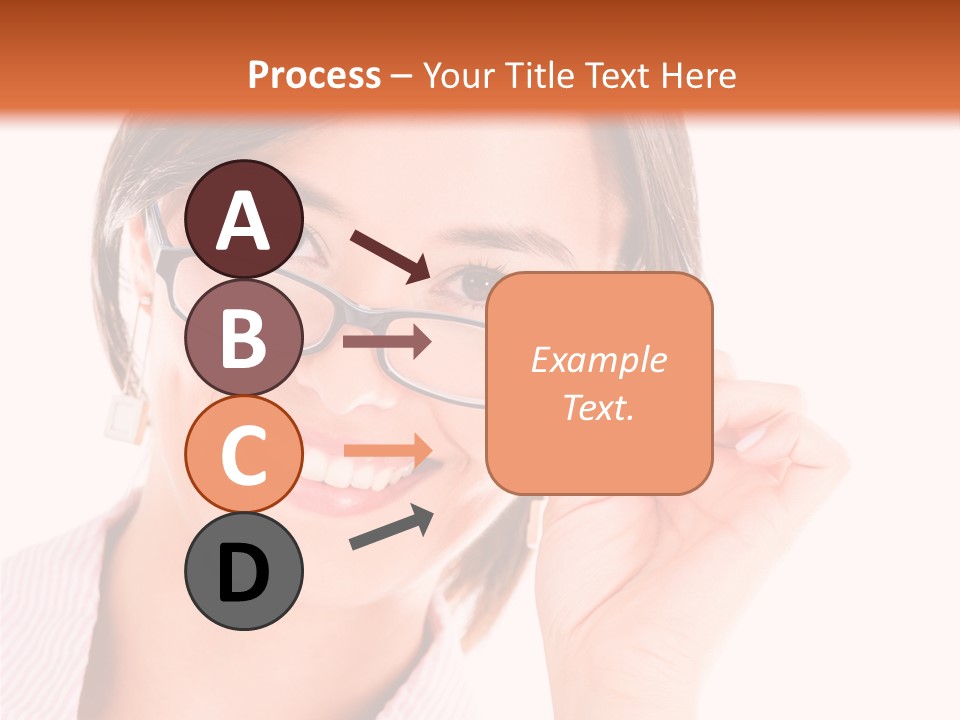 Process – Your Title Text Here

A

B

C

D

Example Text.